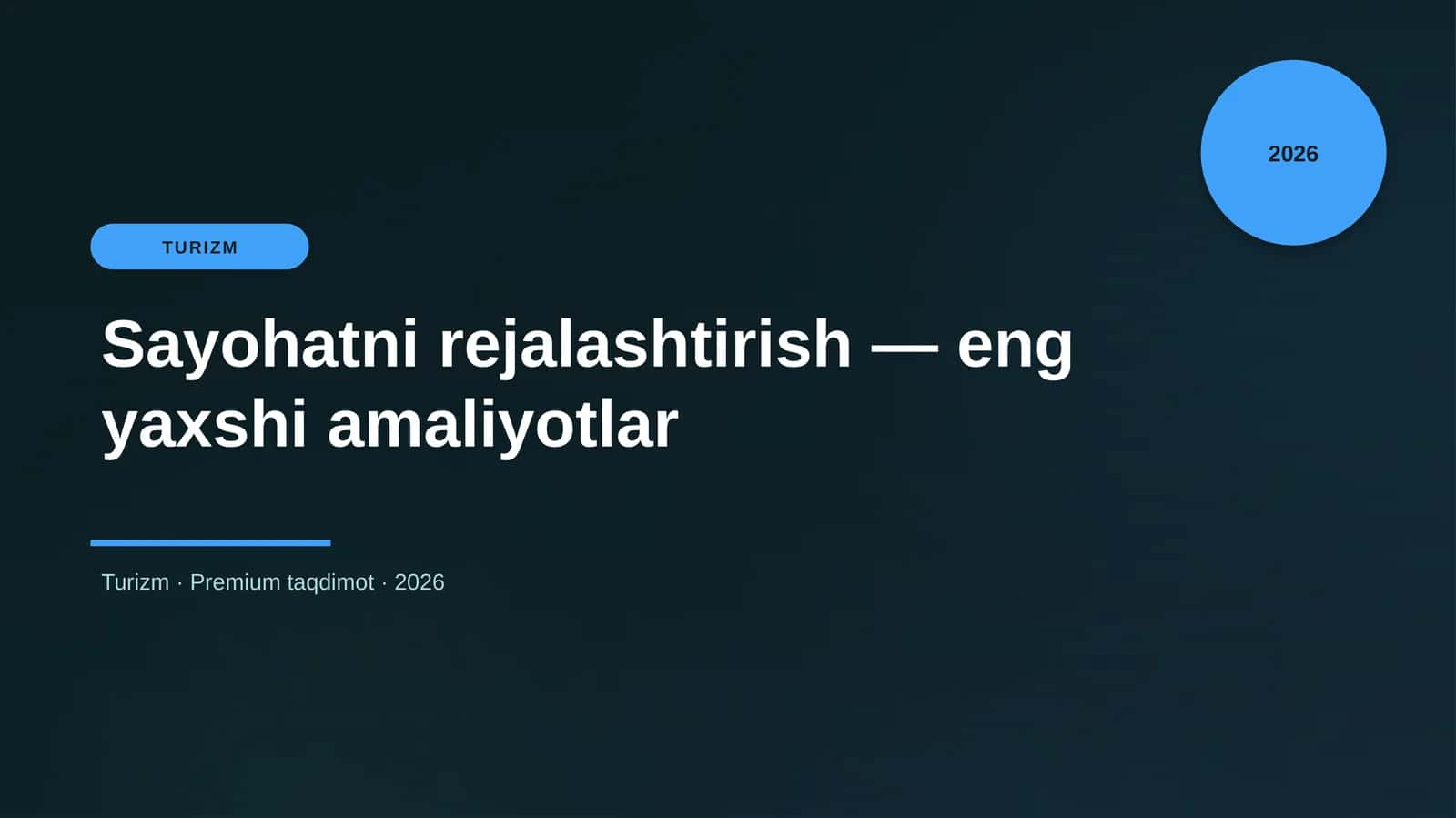 2026

TURIZM

Sayohatni rejalashtirish — eng yaxshi amaliyotlar

Turizm · Premium taqdimot · 2026